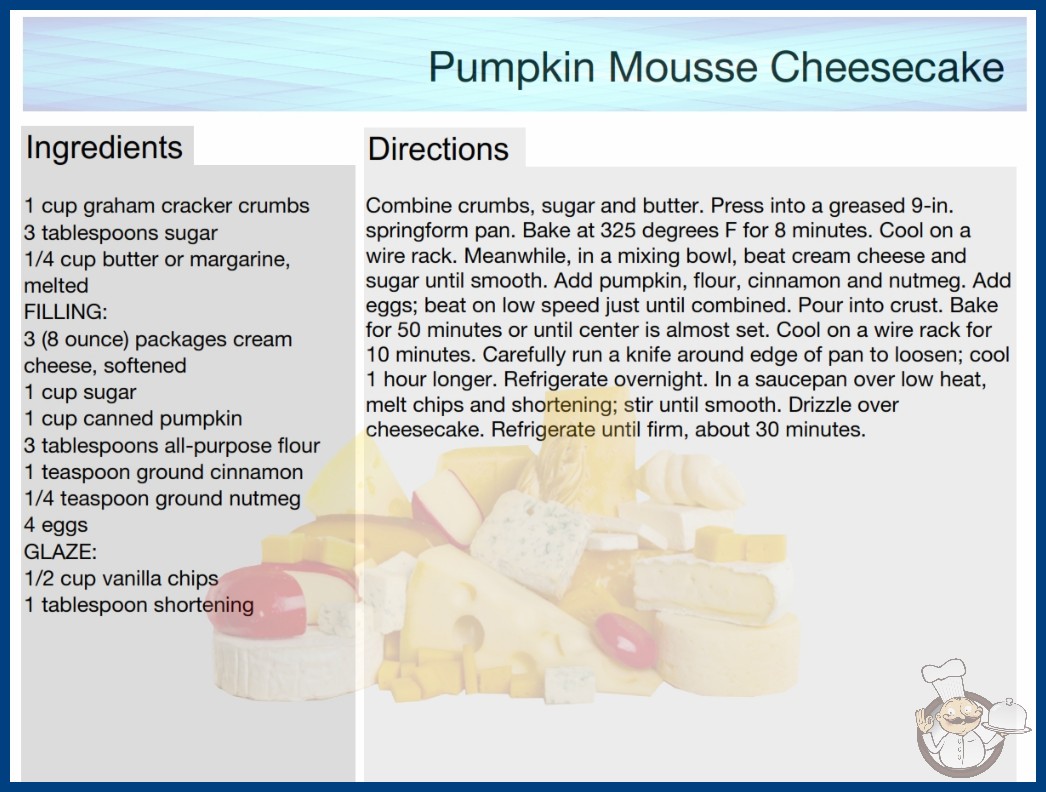 Pumpkin Mousse Cheesecake

Ingredients

1 cup graham cracker crumbs
3 tablespoons sugar
1/4 cup butter or margarine, melted
FILLING:
3 (8 ounce) packages cream cheese, softened
1 cup sugar
1 cup canned pumpkin
3 tablespoons all-purpose flour
1 teaspoon ground cinnamon
1/4 teaspoon ground nutmeg
4 eggs
GLAZE:
1/2 cup vanilla chips
1 tablespoon shortening

Directions

Combine crumbs, sugar and butter. Press into a greased 9-in. springform pan. Bake at 325 degrees F for 8 minutes. Cool on a wire rack. Meanwhile, in a mixing bowl, beat cream cheese and sugar until smooth. Add pumpkin, flour, cinnamon and nutmeg. Add eggs; beat on low speed just until combined. Pour into crust. Bake for 50 minutes or until center is almost set. Cool on a wire rack for 10 minutes. Carefully run a knife around edge of pan to loosen; cool 1 hour longer. Refrigerate overnight. In a saucepan over low heat, melt chips and shortening; stir until smooth. Drizzle over cheesecake. Refrigerate until firm, about 30 minutes.